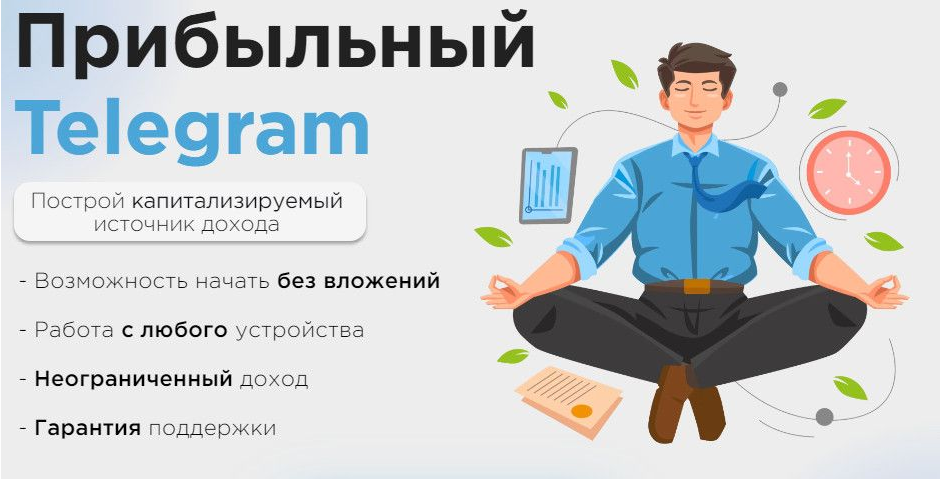 Прибыльный Telegram

Построй капитализируемый источник дохода

- Возможность начать без вложений

- Работа с любого устройства

- Неограниченный доход

- Гарантия поддержки